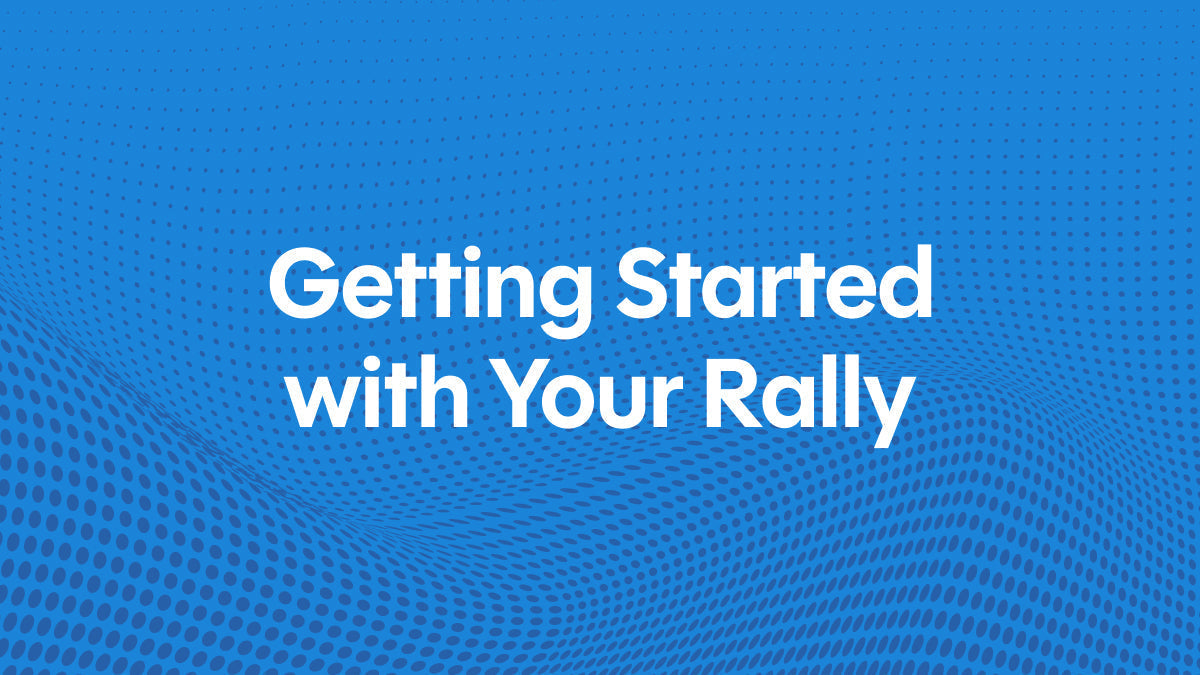 Getting Started with Your Rally